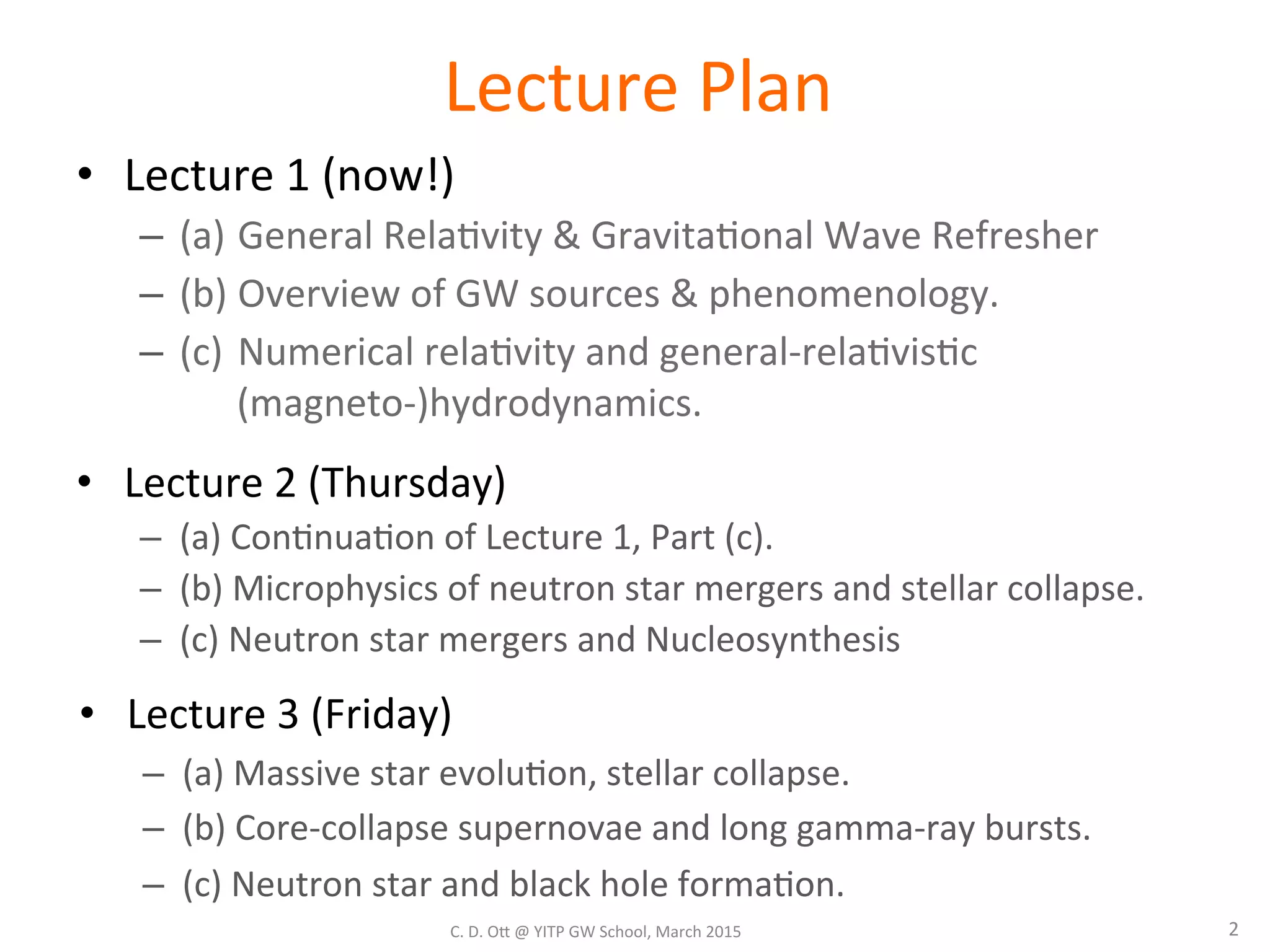 Lecture Plan

• Lecture 1 (now!)
– (a) General Relativity & Gravitational Wave Refresher
– (b) Overview of GW sources & phenomenology.
– (c) Numerical relativity and general-relativistic (magneto-)hydrodynamics.

• Lecture 2 (Thursday)
– (a) Continuation of Lecture 1, Part (c).
– (b) Microphysics of neutron star mergers and stellar collapse.
– (c) Neutron star mergers and Nucleosynthesis

• Lecture 3 (Friday)
– (a) Massive star evolution, stellar collapse.
– (b) Core-collapse supernovae and long gamma-ray bursts.
– (c) Neutron star and black hole formation.

C. D. Ott @ YITP GW School, March 2015

2